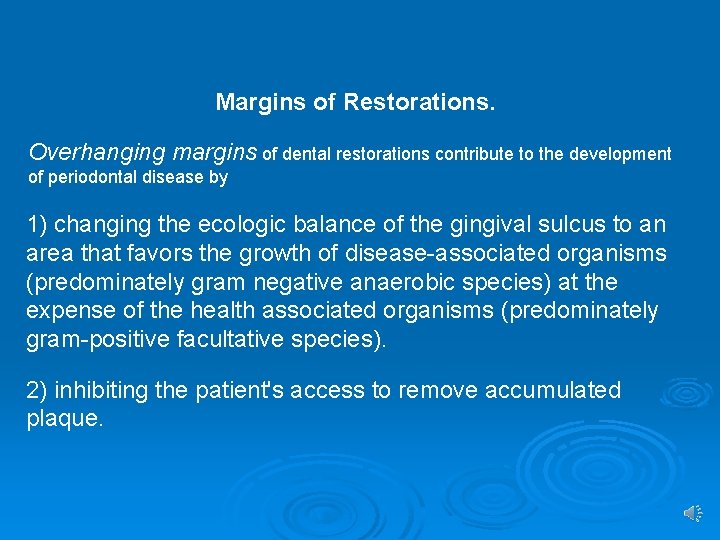 Margins of Restorations.

Overhanging margins of dental restorations contribute to the development of periodontal disease by

1) changing the ecologic balance of the gingival sulcus to an area that favors the growth of disease-associated organisms (predominately gram negative anaerobic species) at the expense of the health associated organisms (predominately gram-positive facultative species).

2) inhibiting the patient's access to remove accumulated plaque.